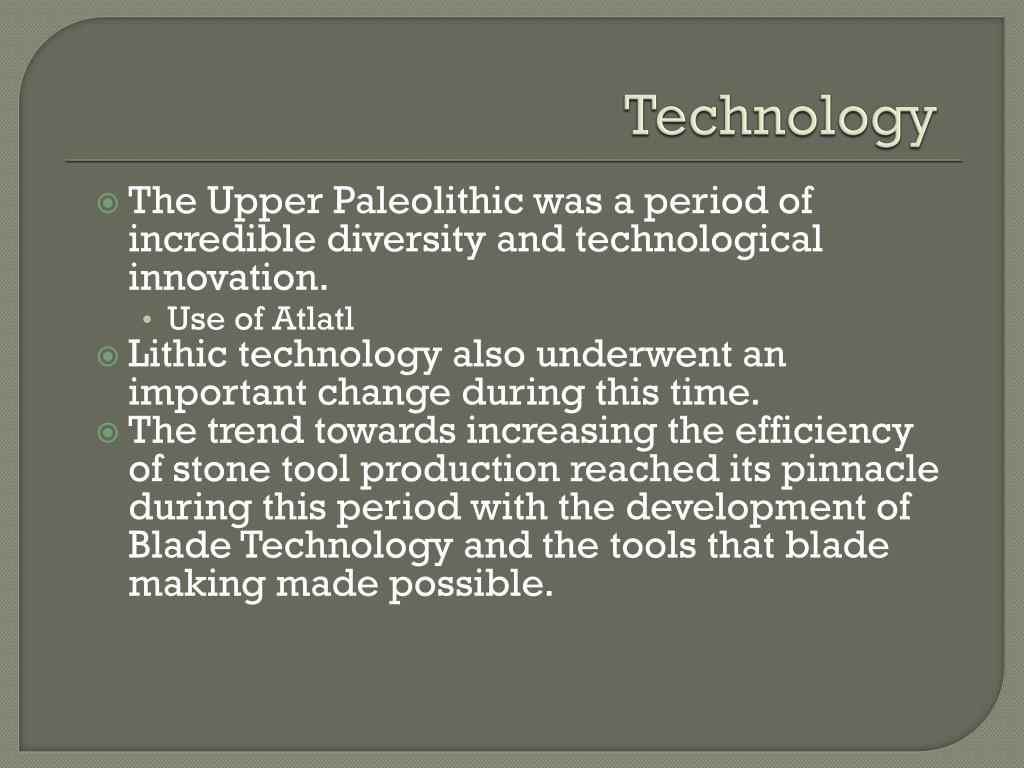 Technology

The Upper Paleolithic was a period of incredible diversity and technological innovation.

• Use of Atlatl

Lithic technology also underwent an important change during this time.

The trend towards increasing the efficiency of stone tool production reached its pinnacle during this period with the development of Blade Technology and the tools that blade making made possible.